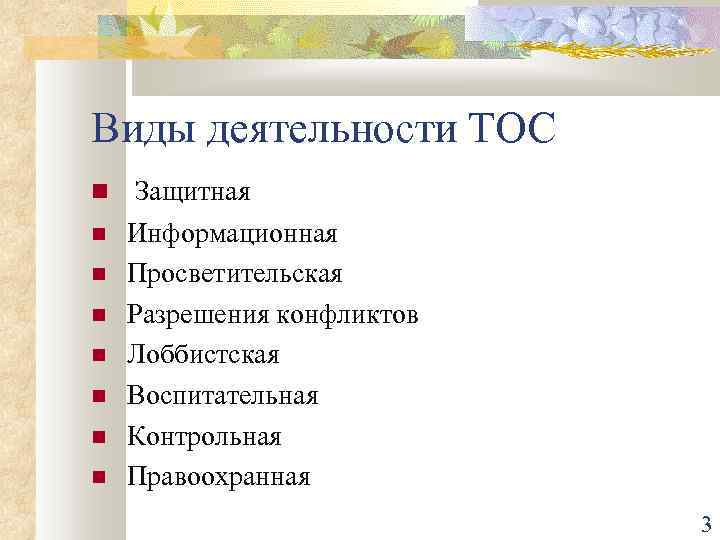 Виды деятельности ТОС

■ Защитная
■ Информационная
■ Просветительская
■ Разрешения конфликтов
■ Лоббистская
■ Воспитательная
■ Контрольная
■ Правоохранная

3